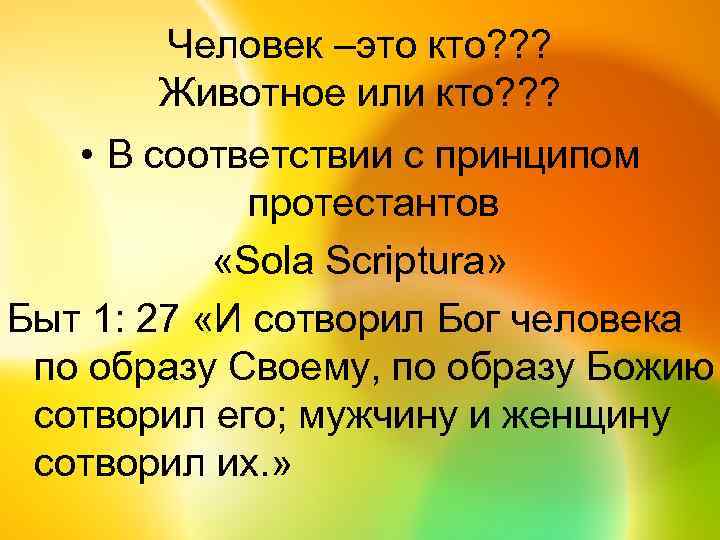 Человек –это кто???
Животное или кто???

• В соответствии с принципом протестантов
«Sola Scriptura»

Быт 1: 27 «И сотворил Бог человека по образу Своему, по образу Божию сотворил его; мужчину и женщину сотворил их.»